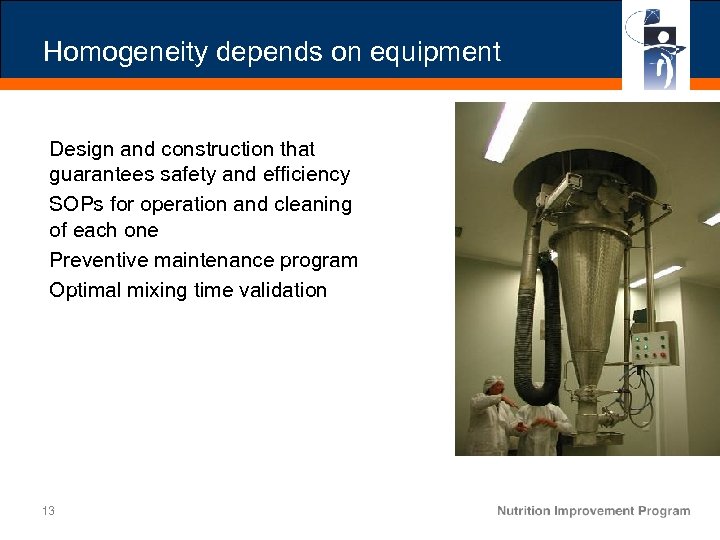 Homogeneity depends on equipment

Design and construction that guarantees safety and efficiency

SOPs for operation and cleaning of each one

Preventive maintenance program

Optimal mixing time validation

13

Nutrition Improvement Program